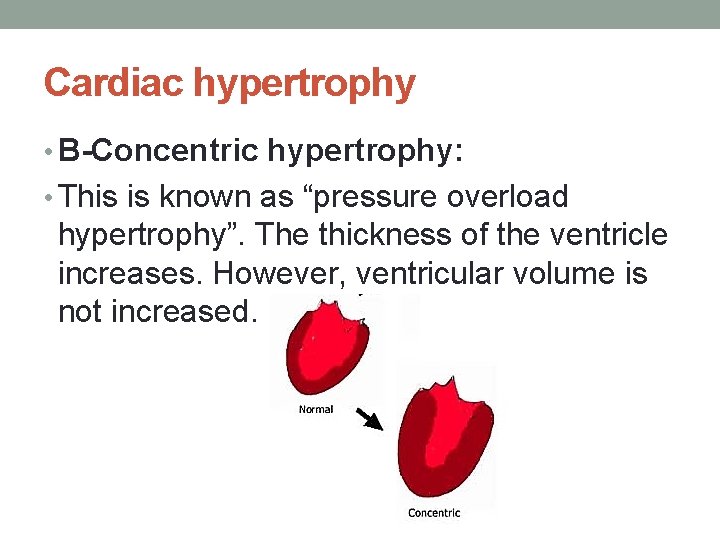 Cardiac hypertrophy

• B-Concentric hypertrophy:

• This is known as “pressure overload hypertrophy”. The thickness of the ventricle increases. However, ventricular volume is not increased.

Normal

Concentric